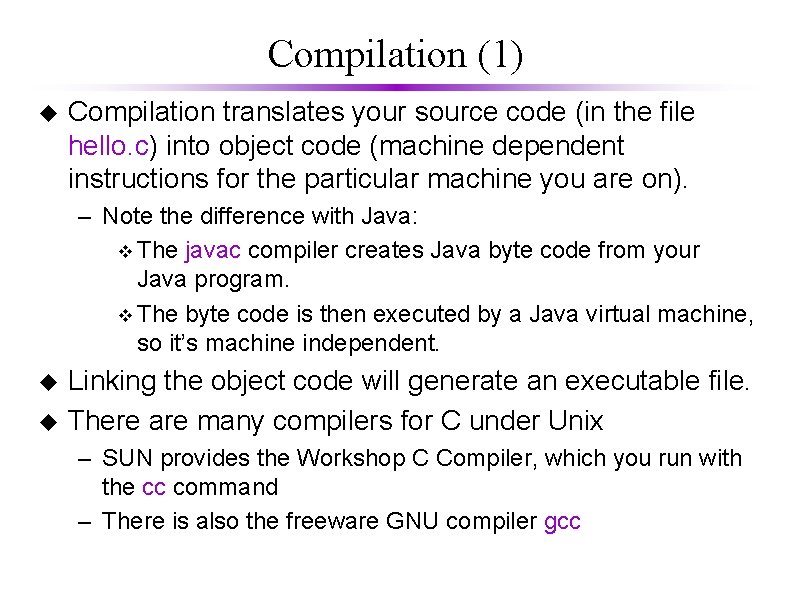 Compilation (1)

◆ Compilation translates your source code (in the file hello.c) into object code (machine dependent instructions for the particular machine you are on).

– Note the difference with Java:

❖ The javac compiler creates Java byte code from your Java program.

❖ The byte code is then executed by a Java virtual machine, so it's machine independent.

◆ Linking the object code will generate an executable file.

◆ There are many compilers for C under Unix

– SUN provides the Workshop C Compiler, which you run with the cc command

– There is also the freeware GNU compiler gcc